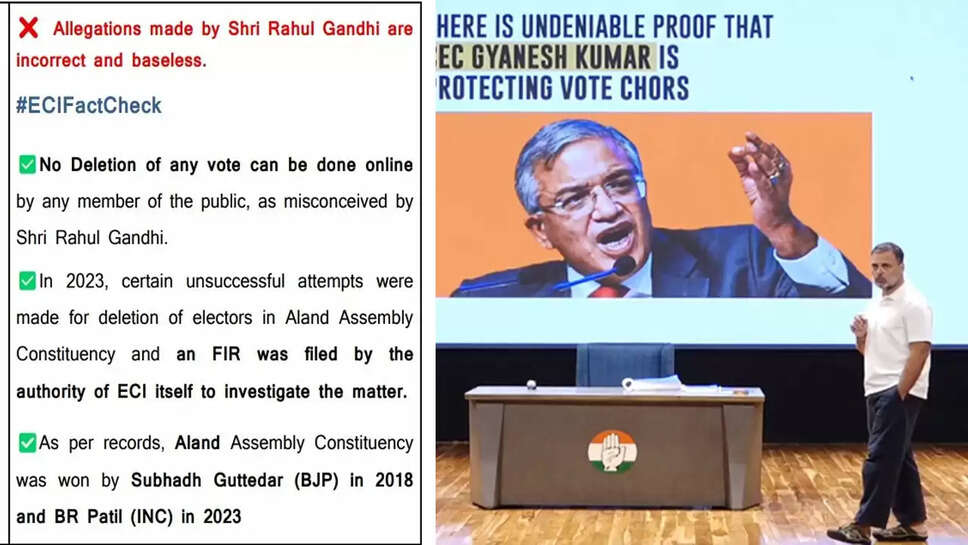 ❌ Allegations made by Shri Rahul Gandhi are incorrect and baseless.

#ECIFactCheck

✅ No Deletion of any vote can be done online by any member of the public, as misconceived by Shri Rahul Gandhi.

✅ In 2023, certain unsuccessful attempts were made for deletion of electors in Aland Assembly Constituency and an FIR was filed by the authority of ECI itself to investigate the matter.

✅ As per records, Aland Assembly Constituency was won by Subhadh Guttedar (BJP) in 2018 and BR Patil (INC) in 2023

HERE IS UNDENIABLE PROOF THAT EC GYANESH KUMAR IS PROTECTING VOTE CHORS